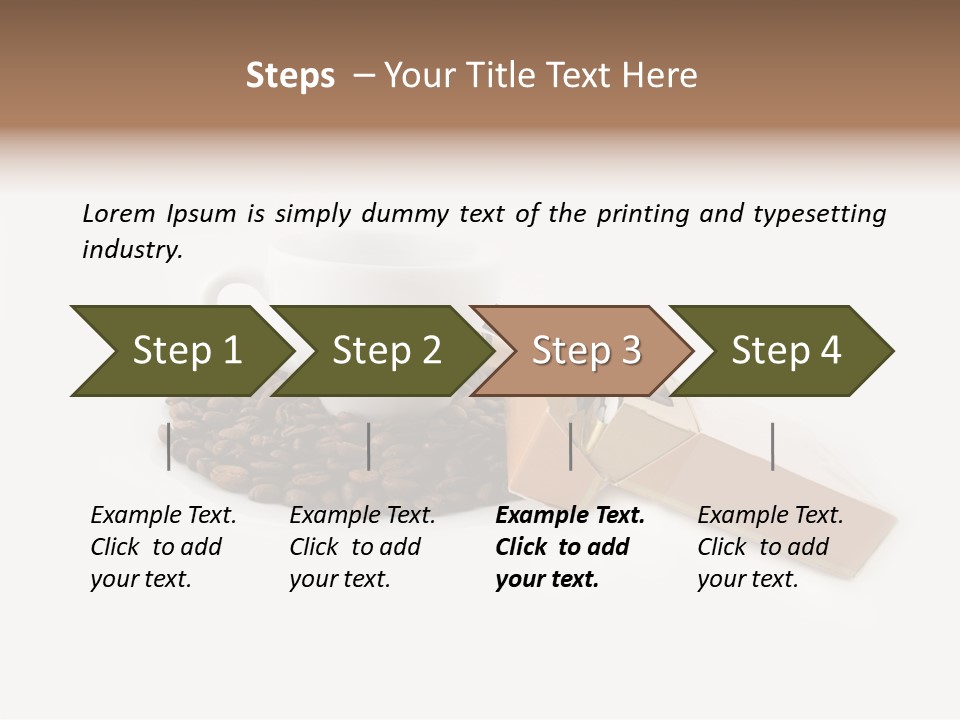 Steps – Your Title Text Here

Lorem Ipsum is simply dummy text of the printing and typesetting industry.

Step 1

Step 2

Step 3

Step 4

Example Text. Click to add your text.

Example Text. Click to add your text.

Example Text. Click to add your text.

Example Text. Click to add your text.